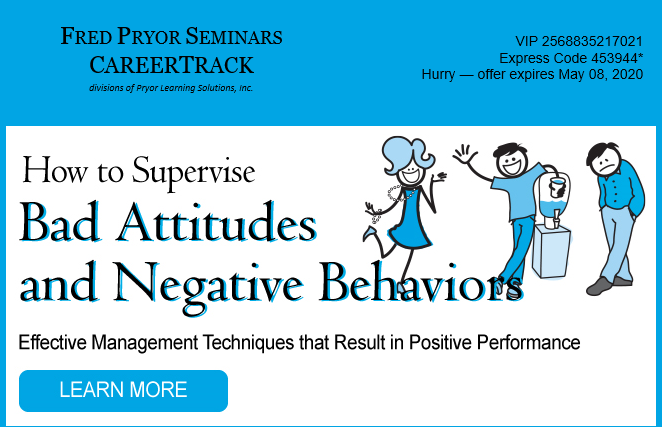 FRED PRYOR SEMINARS
CAREERTRACK
divisions of Pryor Learning Solutions, Inc.

VIP 2568835217021
Express Code 453944*
Hurry — offer expires May 08, 2020

How to Supervise
Bad Attitudes
and Negative Behaviors

Effective Management Techniques that Result in Positive Performance

LEARN MORE